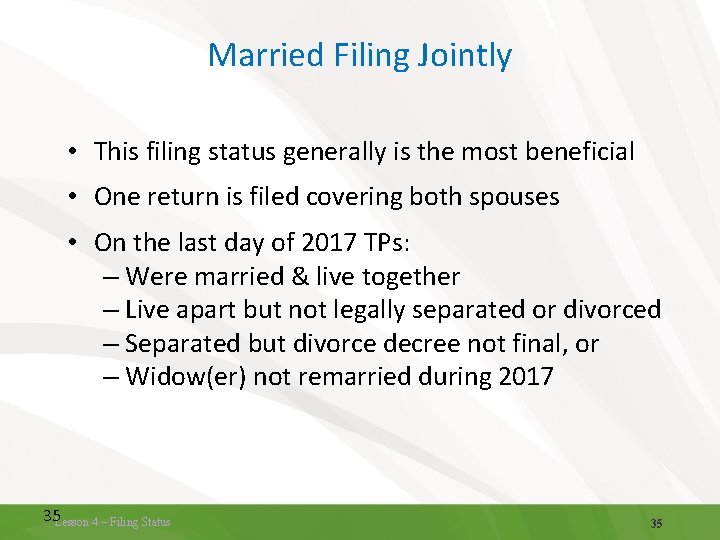 Married Filing Jointly

• This filing status generally is the most beneficial
• One return is filed covering both spouses
• On the last day of 2017 TPs:
– Were married & live together
– Live apart but not legally separated or divorced
– Separated but divorce decree not final, or
– Widow(er) not remarried during 2017

35 Lesson 4 – Filing Status

35